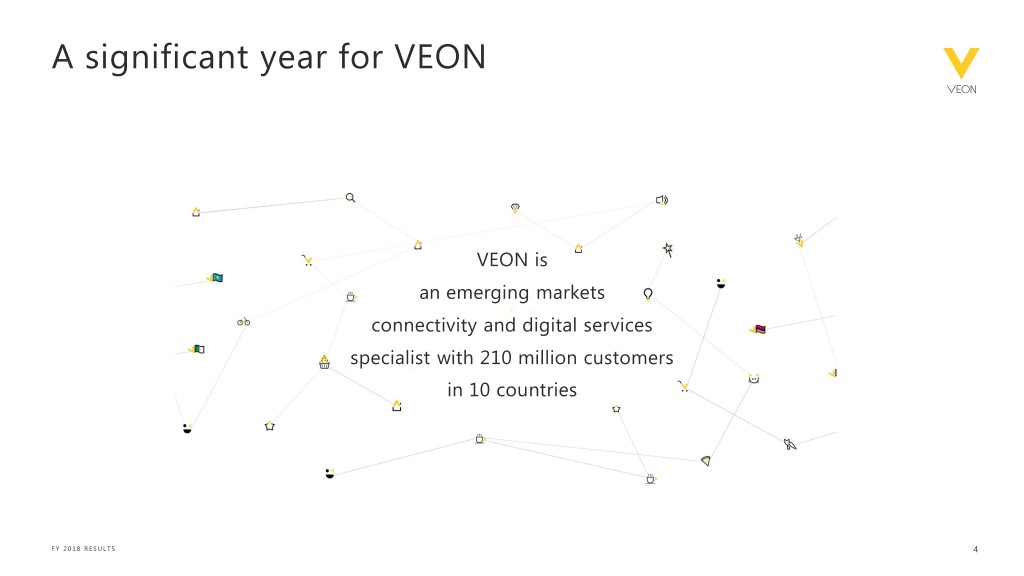 A significant year for VEON

VEON

VEON is
an emerging markets
connectivity and digital services
specialist with 210 million customers
in 10 countries

FY 2018 RESULTS

4